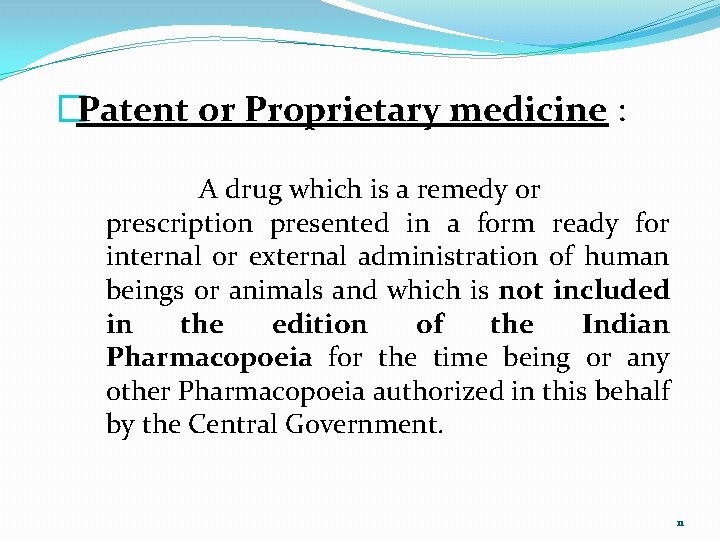 Patent or Proprietary medicine :

A drug which is a remedy or prescription presented in a form ready for internal or external administration of human beings or animals and which is not included in the edition of the Indian Pharmacopoeia for the time being or any other Pharmacopoeia authorized in this behalf by the Central Government.

11